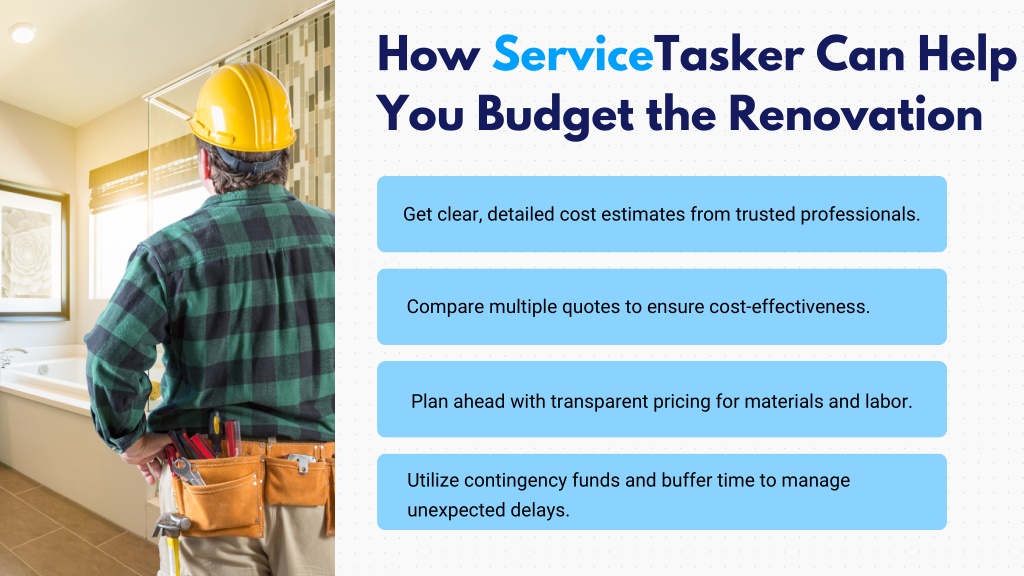 How ServiceTasker Can Help You Budget the Renovation

Get clear, detailed cost estimates from trusted professionals.

Compare multiple quotes to ensure cost-effectiveness.

Plan ahead with transparent pricing for materials and labor.

Utilize contingency funds and buffer time to manage unexpected delays.